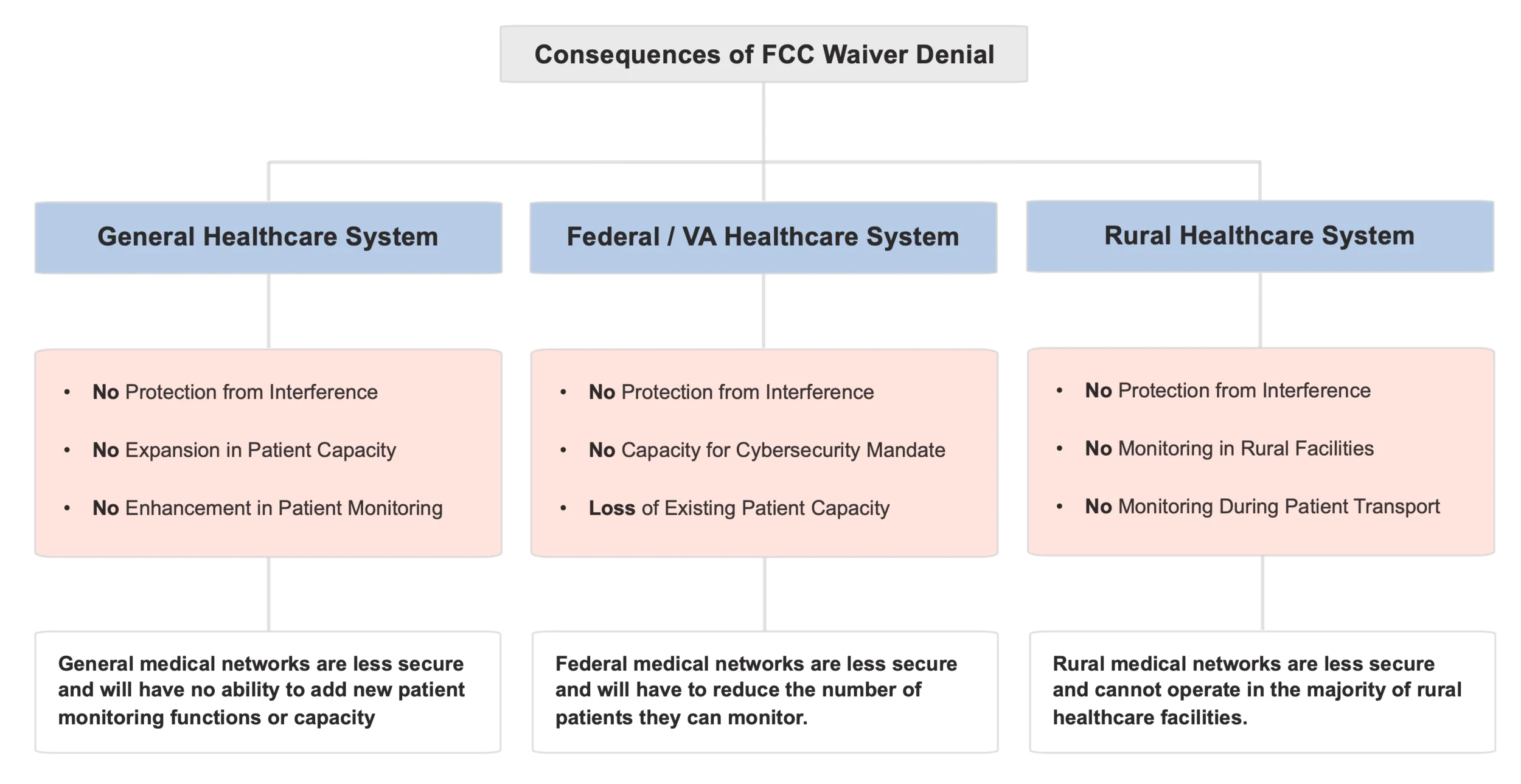 Consequences of FCC Waiver Denial

General Healthcare System

• No Protection from Interference
• No Expansion in Patient Capacity
• No Enhancement in Patient Monitoring

General medical networks are less secure and will have no ability to add new patient monitoring functions or capacity

Federal / VA Healthcare System

• No Protection from Interference
• No Capacity for Cybersecurity Mandate
• Loss of Existing Patient Capacity

Federal medical networks are less secure and will have to reduce the number of patients they can monitor.

Rural Healthcare System

• No Protection from Interference
• No Monitoring in Rural Facilities
• No Monitoring During Patient Transport

Rural medical networks are less secure and cannot operate in the majority of rural healthcare facilities.